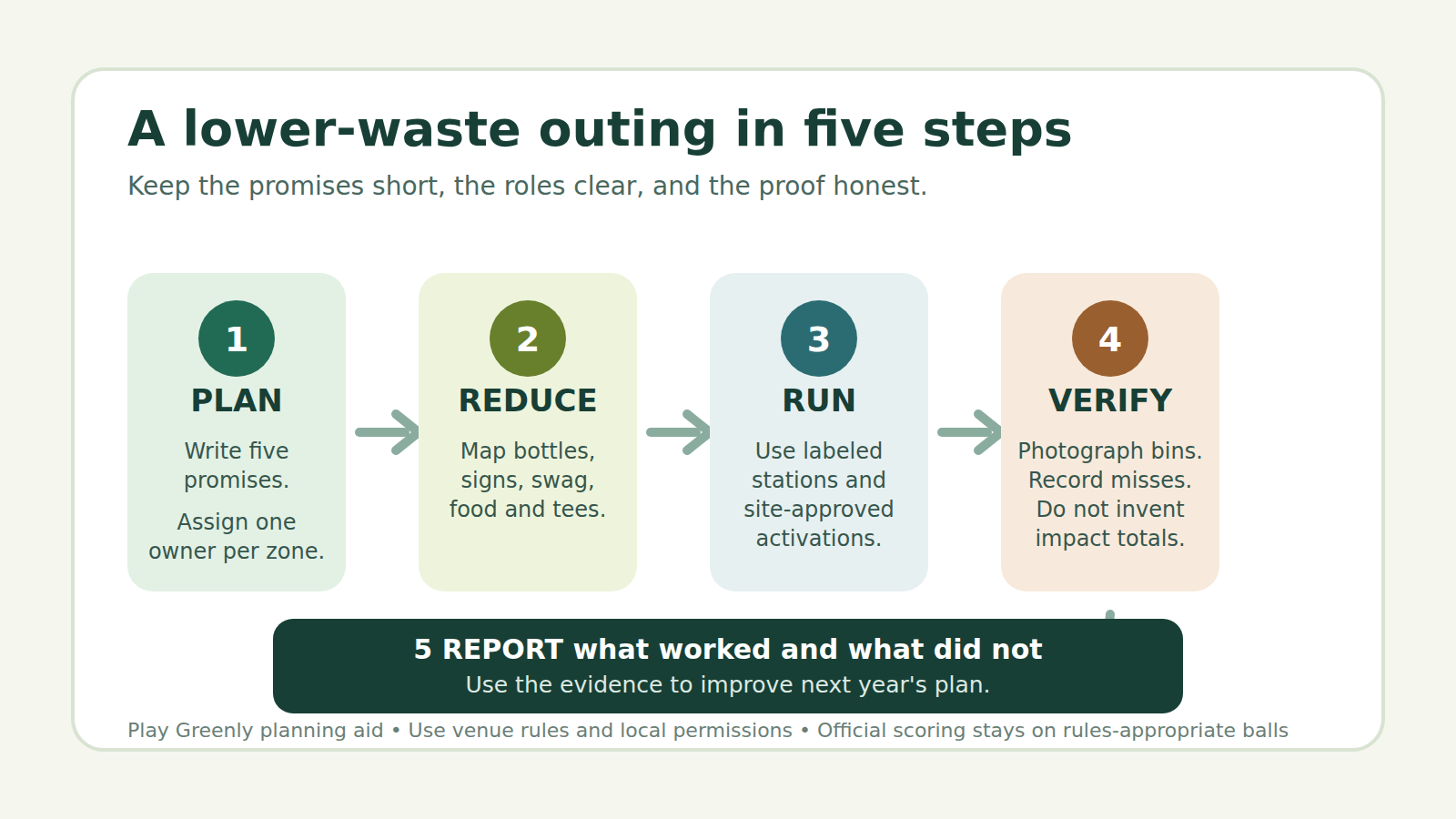 A lower-waste outing in five steps

Keep the promises short, the roles clear, and the proof honest.

1
PLAN
Write five promises.
Assign one owner per zone.

2
REDUCE
Map bottles, signs, swag, food and tees.

3
RUN
Use labeled stations and site-approved activations.

4
VERIFY
Photograph bins. Record misses. Do not invent impact totals.

5 REPORT what worked and what did not
Use the evidence to improve next year's plan.

Play Greenly planning aid • Use venue rules and local permissions • Official scoring stays on rules-appropriate balls